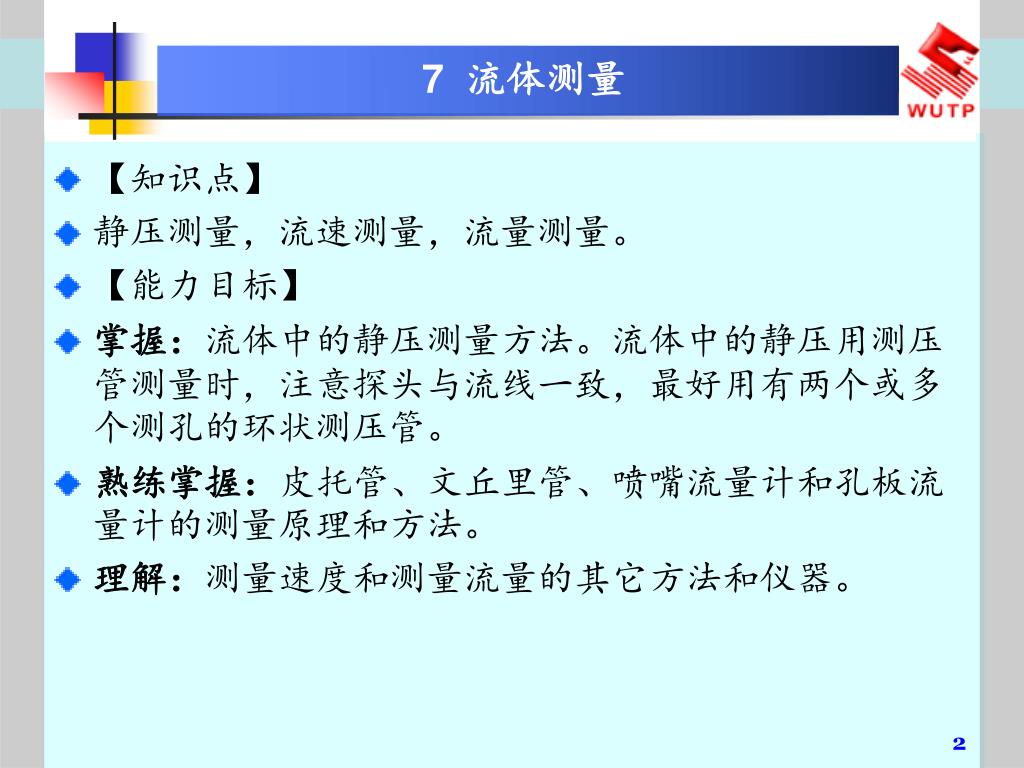 7 流体测量

WUTP

【知识点】

静压测量，流速测量，流量测量。

【能力目标】

掌握：流体中的静压测量方法。流体中的静压用测压管测量时，注意探头与流线一致，最好用有两个或多个测孔的环状测压管。

熟练掌握：皮托管、文丘里管、喷嘴流量计和孔板流量计的测量原理和方法。

理解：测量速度和测量流量的其它方法和仪器。

2